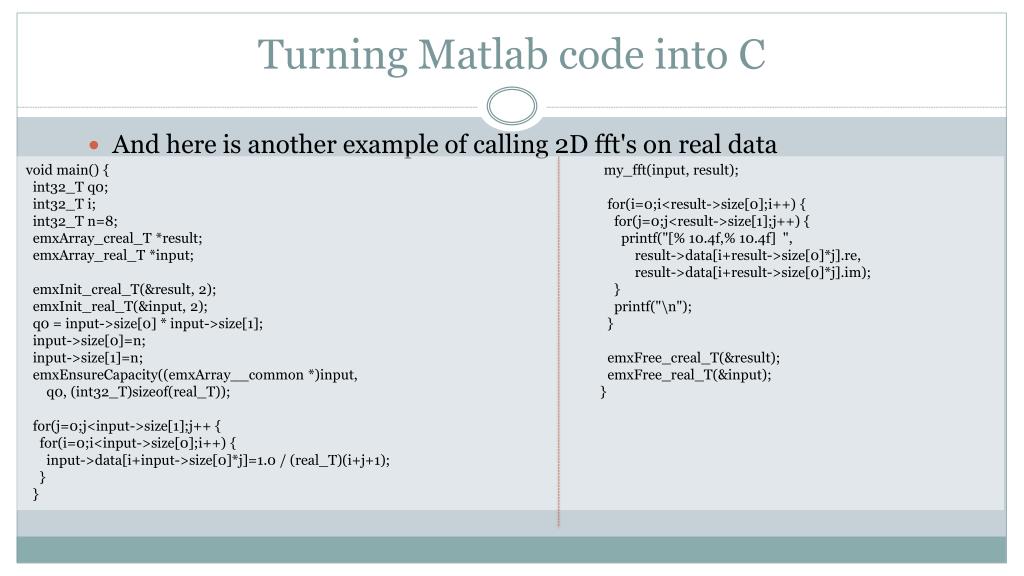 Turning Matlab code into C

And here is another example of calling 2D fft's on real data

void main() {
  int32_T q0;
  int32_T i;
  int32_T n=8;
  emxArray_creal_T *result;
  emxArray_real_T *input;

  emxInit_creal_T(&result, 2);
  emxInit_real_T(&input, 2);
  q0 = input->size[0] * input->size[1];
  input->size[0]=n;
  input->size[1]=n;
  emxEnsureCapacity((emxArray__common *)input,
     q0, (int32_T)sizeof(real_T));

  for(j=0;j<input->size[1];j++ {
    for(i=0;i<input->size[0];i++) {
      input->data[i+input->size[0]*j]=1.0 / (real_T)(i+j+1);
    }
  }

  my_fft(input, result);

  for(i=0;i<result->size[0];i++) {
    for(j=0;j<result->size[1];j++) {
      printf("[% 10.4f,% 10.4f]  ",
         result->data[i+result->size[0]*j].re,
         result->data[i+result->size[0]*j].im);
    }
    printf("\n");
  }

  emxFree_creal_T(&result);
  emxFree_real_T(&input);
}